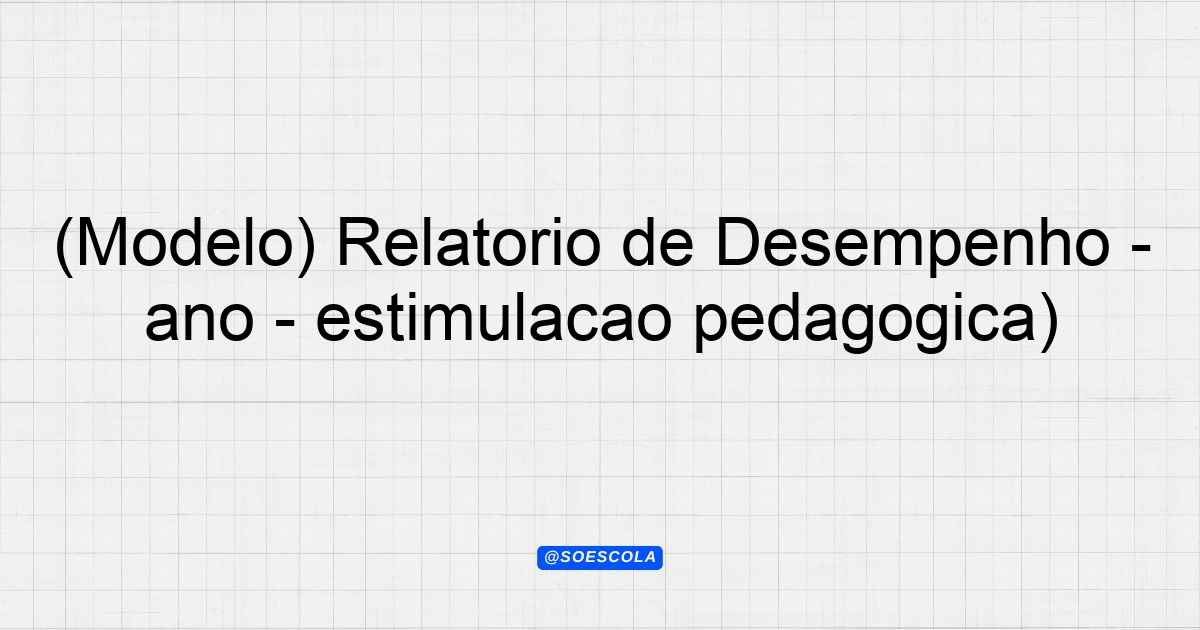 (Modelo) Relatorio de Desempenho - ano - estimulacao pedagogica)

@SOESCOLA